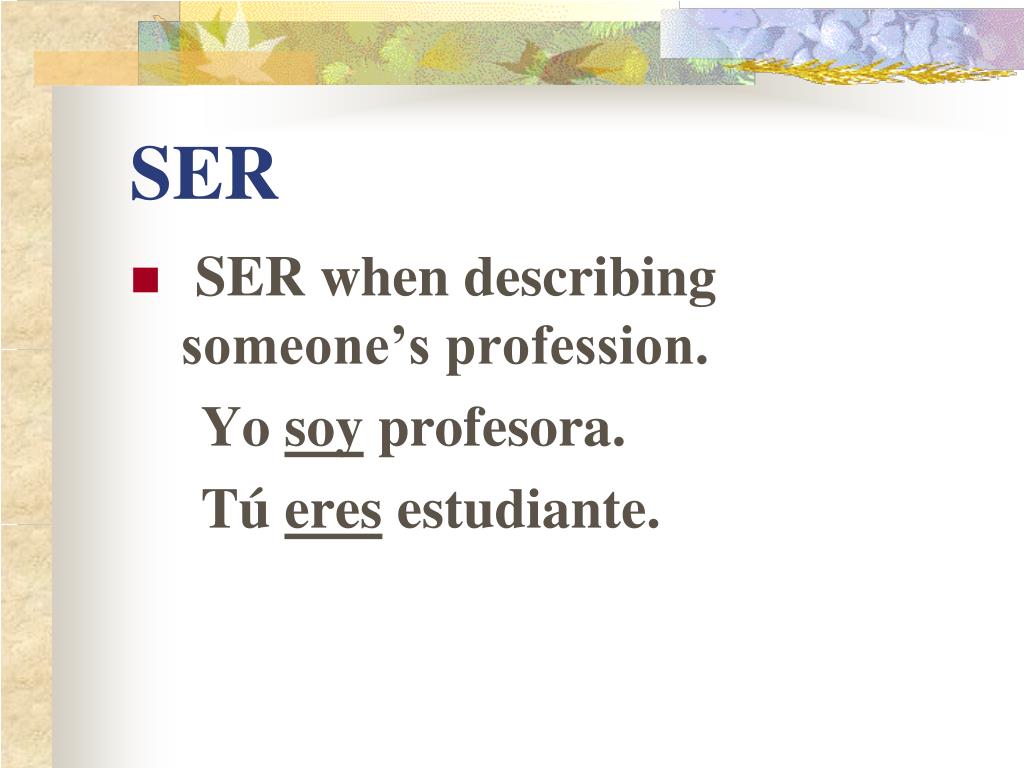 SER

SER when describing someone’s profession.

Yo soy profesora.

Tú eres estudiante.